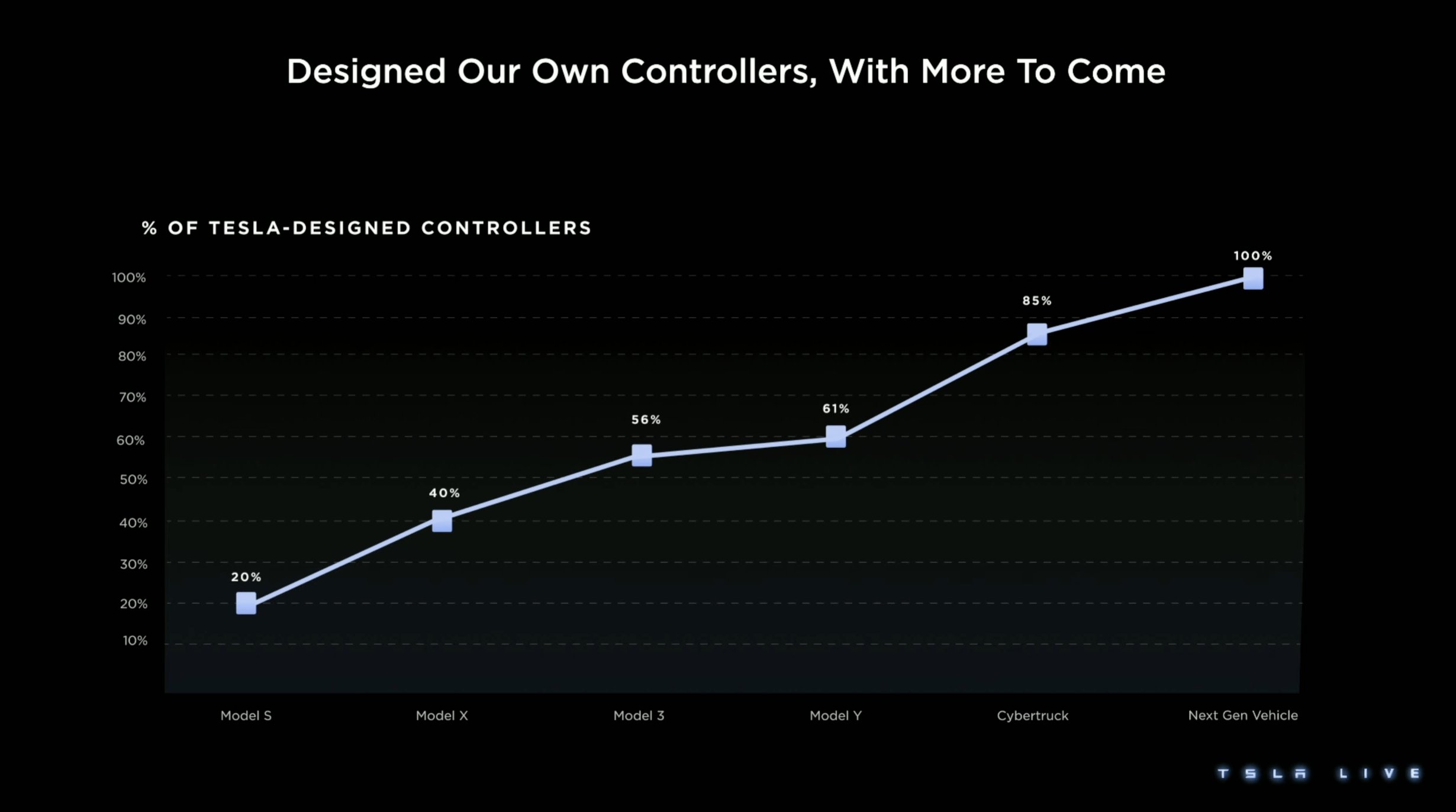 Designed Our Own Controllers, With More To Come

% OF TESLA-DESIGNED CONTROLLERS

100%
90%
80%
70%
60%
50%
40%
30%
20%
10%

20%
40%
56%
61%
85%
100%

Model S
Model X
Model 3
Model Y
Cybertruck
Next Gen Vehicle

TESLA LIVE